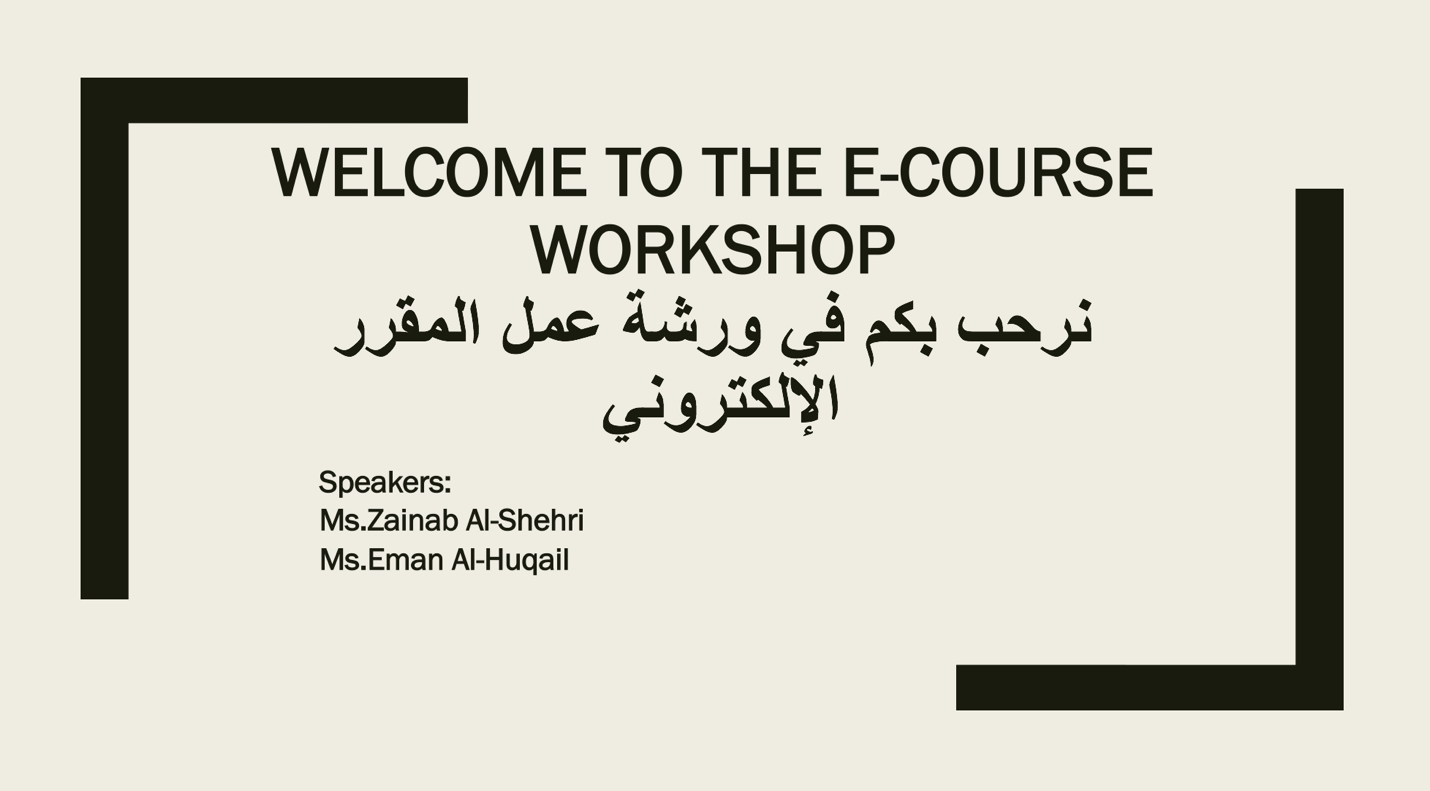 WELCOME TO THE E-COURSE WORKSHOP
نرحب بكم في ورشة عمل المقرر الإلكتروني

Speakers:
Ms.Zainab Al-Shehri
Ms.Eman Al-Huqail